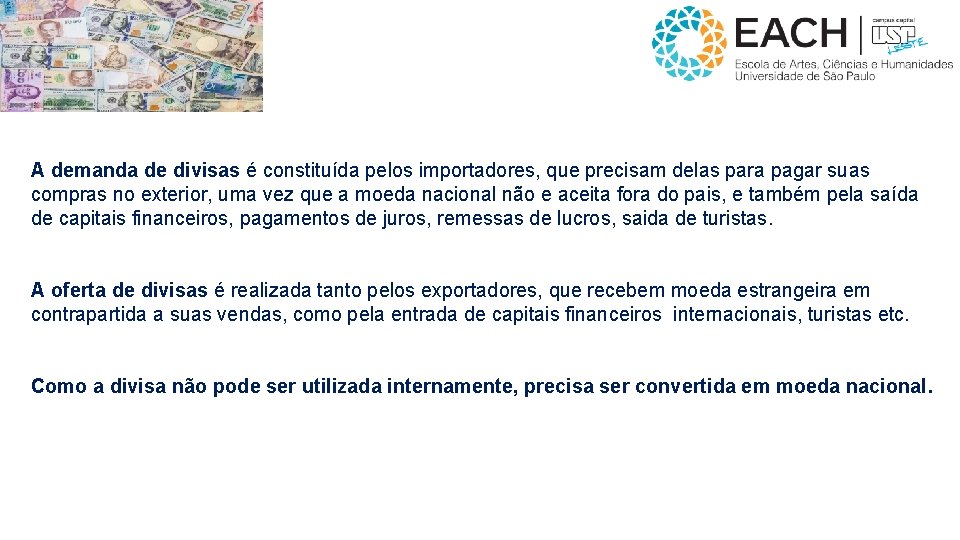 EACH | campus capital USP LESTE
Escola de Artes, Ciências e Humanidades
Universidade de São Paulo

A demanda de divisas é constituída pelos importadores, que precisam delas para pagar suas compras no exterior, uma vez que a moeda nacional não e aceita fora do pais, e também pela saída de capitais financeiros, pagamentos de juros, remessas de lucros, saida de turistas.

A oferta de divisas é realizada tanto pelos exportadores, que recebem moeda estrangeira em contrapartida a suas vendas, como pela entrada de capitais financeiros internacionais, turistas etc.

Como a divisa não pode ser utilizada internamente, precisa ser convertida em moeda nacional.